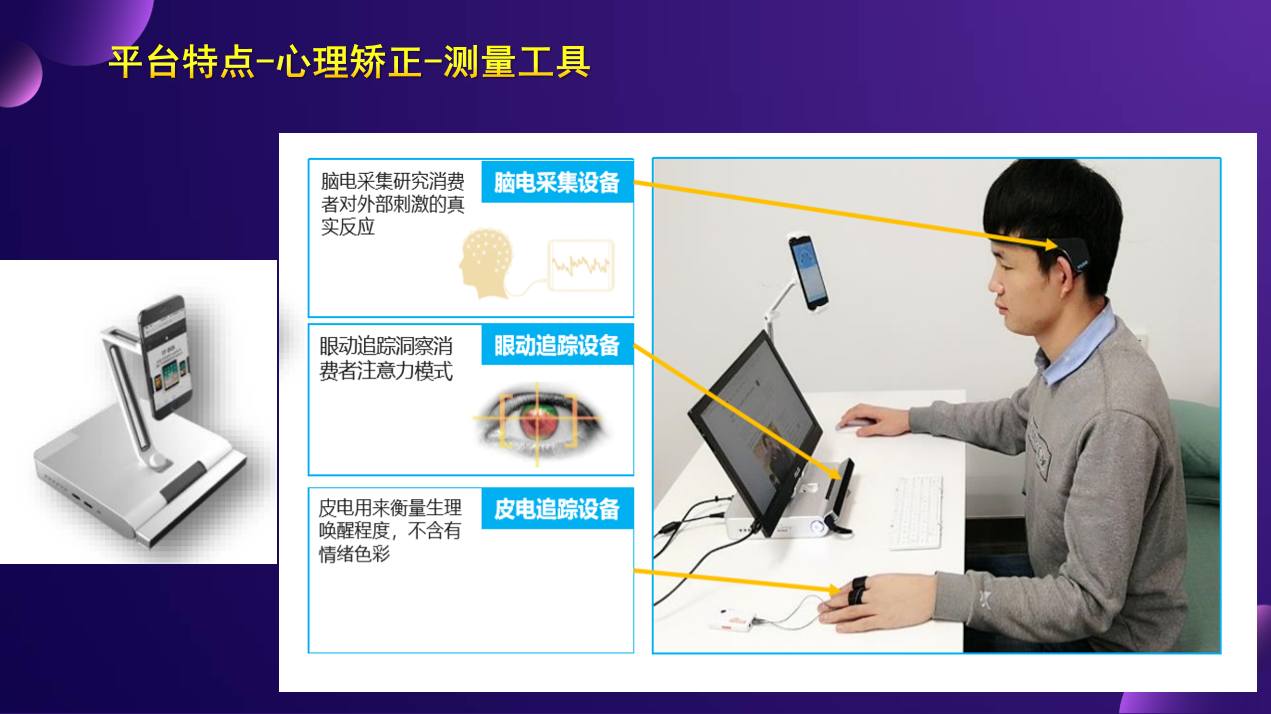 平台特点-心理矫正-测量工具

脑电采集研究消费者对外部刺激的真实反应

脑电采集设备

眼动追踪洞察消费者注意力模式

眼动追踪设备

皮电用来衡量生理唤醒程度，不含有情绪色彩

皮电追踪设备